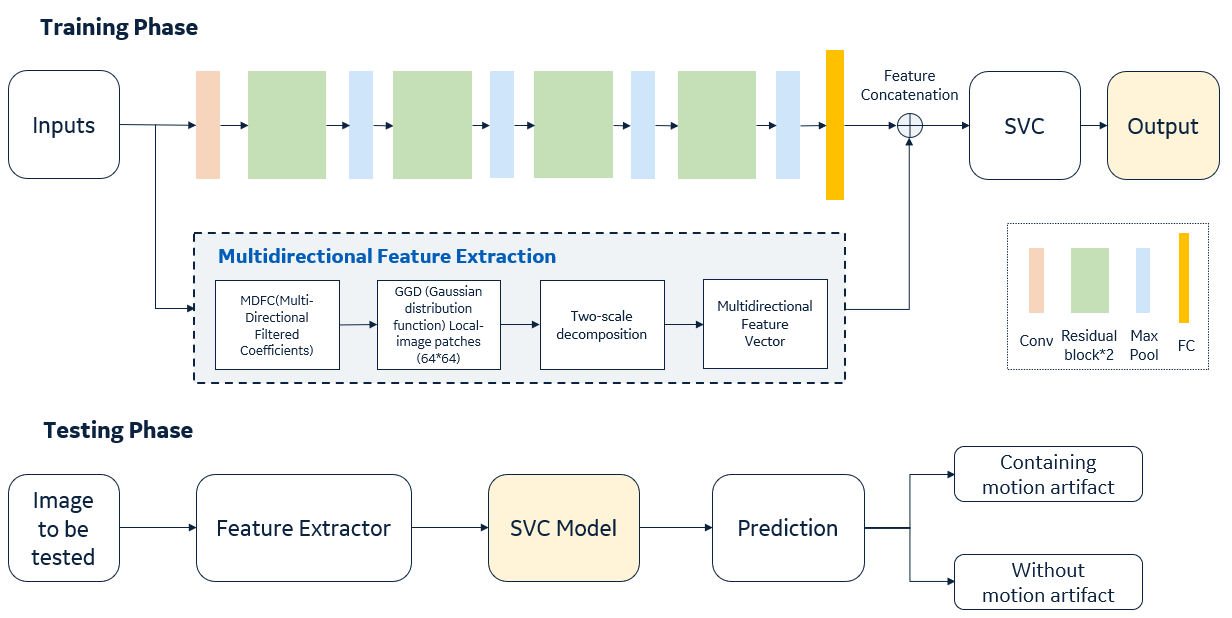 Training Phase

Inputs

Feature Concatenation

SVC

Output

Multidirectional Feature Extraction

MDFC(Multi-Directional Filtered Coefficients)

GGD (Gaussian distribution function) Local-image patches (64*64)

Two-scale decomposition

Multidirectional Feature Vector

Conv

Residual block*2

Max Pool

FC

Testing Phase

Image to be tested

Feature Extractor

SVC Model

Prediction

Containing motion artifact

Without motion artifact